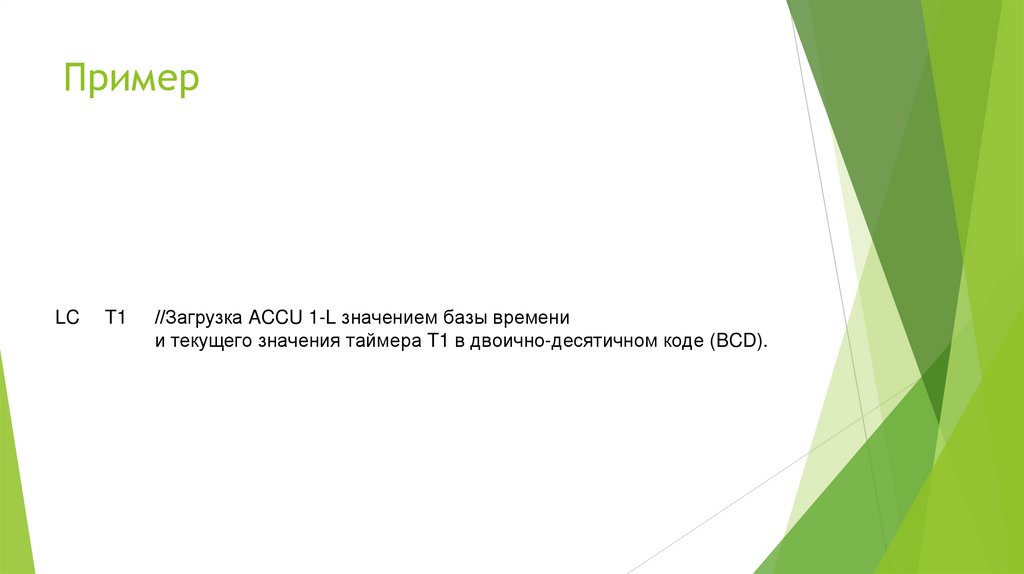 Пример

LC T1 //Загрузка ACCU 1-L значением базы времени
и текущего значения таймера T1 в двоично-десятичном коде (BCD).